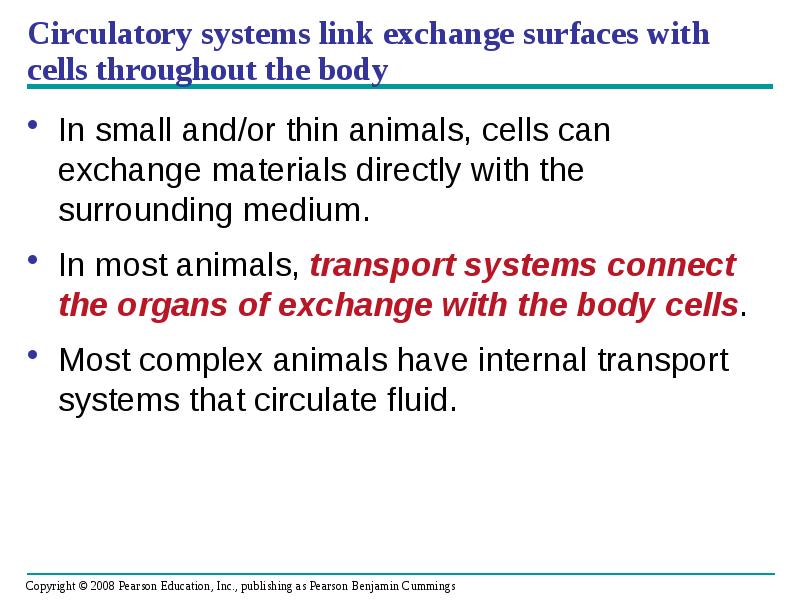 Circulatory systems link exchange surfaces with cells throughout the body

• In small and/or thin animals, cells can exchange materials directly with the surrounding medium.

• In most animals, transport systems connect the organs of exchange with the body cells.

• Most complex animals have internal transport systems that circulate fluid.

Copyright © 2008 Pearson Education, Inc., publishing as Pearson Benjamin Cummings